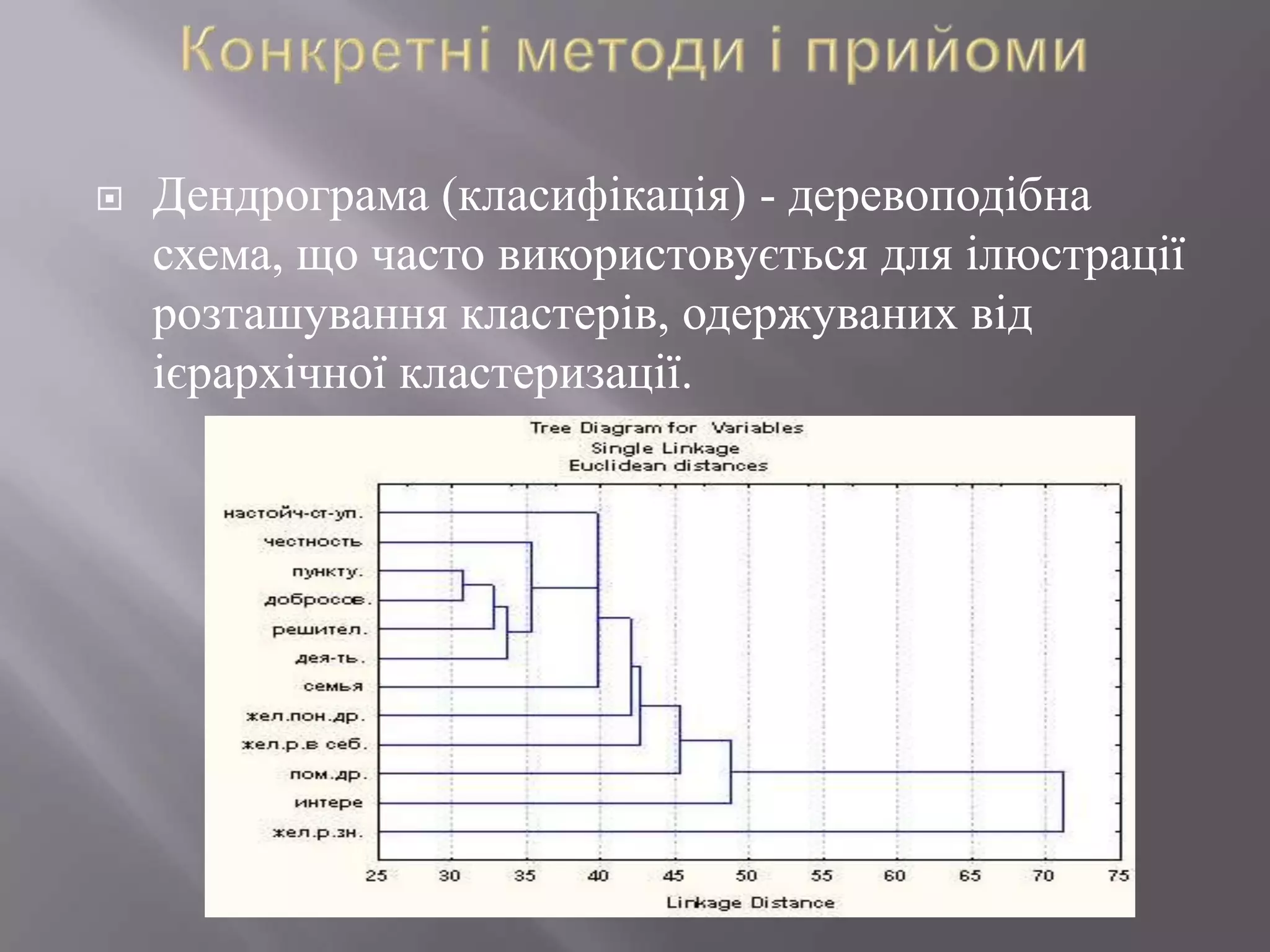 Конкретні методи і прийоми

Дендрограма (класифікація) - деревоподібна схема, що часто використовується для ілюстрації розташування кластерів, одержуваних від ієрархічної кластеризації.

Tree Diagram for Variables
Single Linkage
Euclidean distances

настойч-ст-уп.
честность
пункту.
добросов.
решител.
дея-ть.
семья
жел.пон.др.
жел.р.в себ.
пом.др.
интере
жел.р.зн.

25 30 35 40 45 50 55 60 65 70 75

Linkage Distance